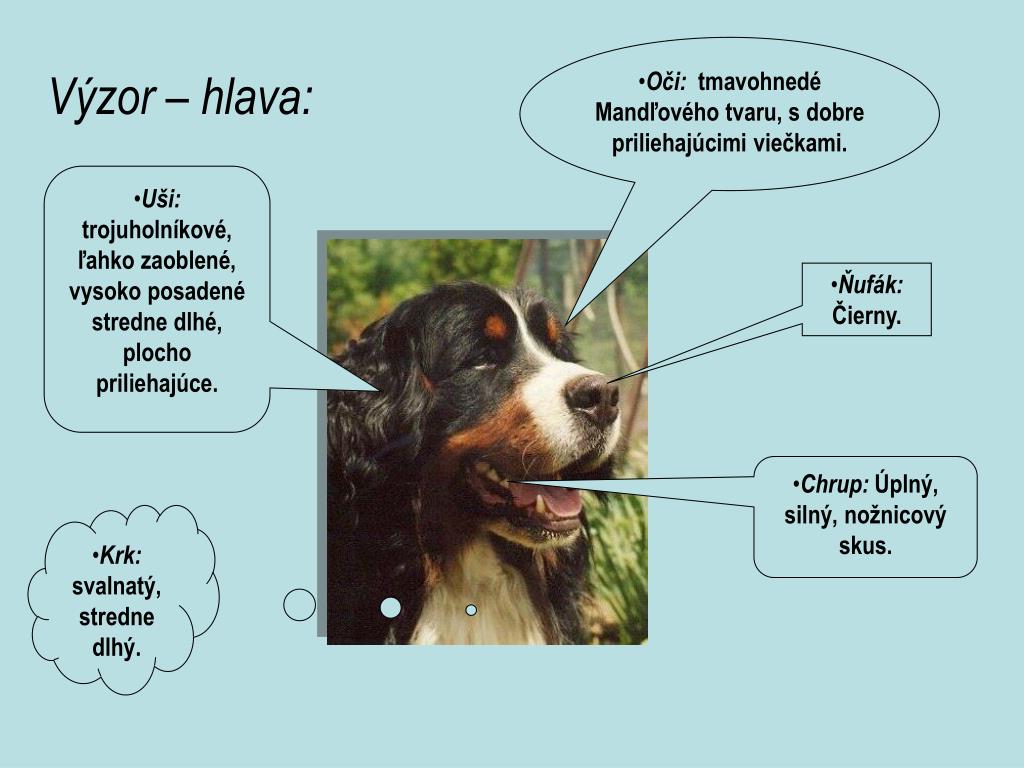 Výzor – hlava:

•Oči: tmavohnedé Mandľového tvaru, s dobre priliehajúcimi viečkami.

•Uši: trojuholníkové, ľahko zaoblené, vysoko posadené stredne dlhé, plocho priliehajúce.

•Ňufák: Čierny.

•Chrup: Úplný, silný, nožnicový skus.

•Krk: svalnatý, stredne dlhý.